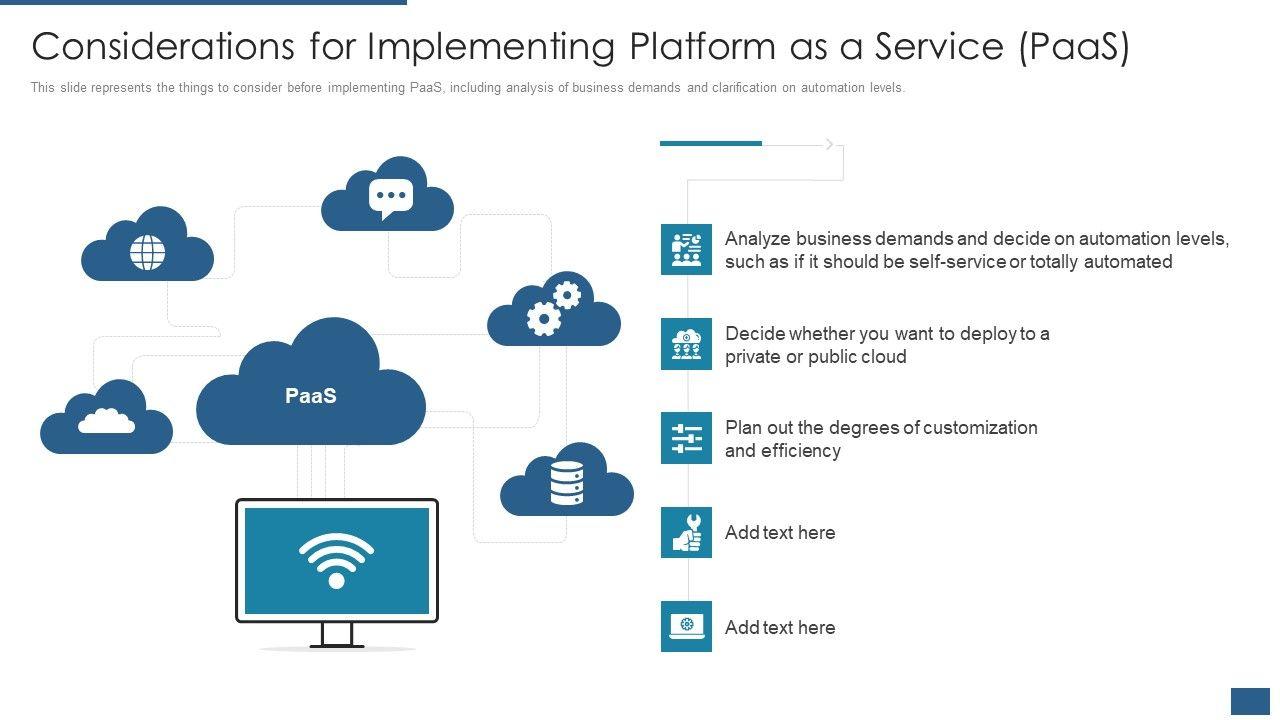 Considerations for Implementing Platform as a Service (PaaS)

This slide represents the things to consider before implementing PaaS, including analysis of business demands and clarification on automation levels.

PaaS

Analyze business demands and decide on automation levels, such as if it should be self-service or totally automated

Decide whether you want to deploy to a private or public cloud

Plan out the degrees of customization and efficiency

Add text here

Add text here